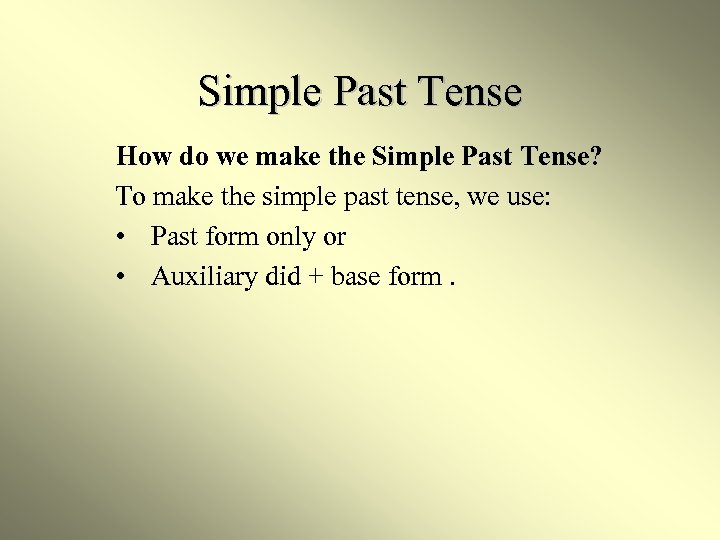 Simple Past Tense

How do we make the Simple Past Tense?

To make the simple past tense, we use:

• Past form only or
• Auxiliary did + base form .